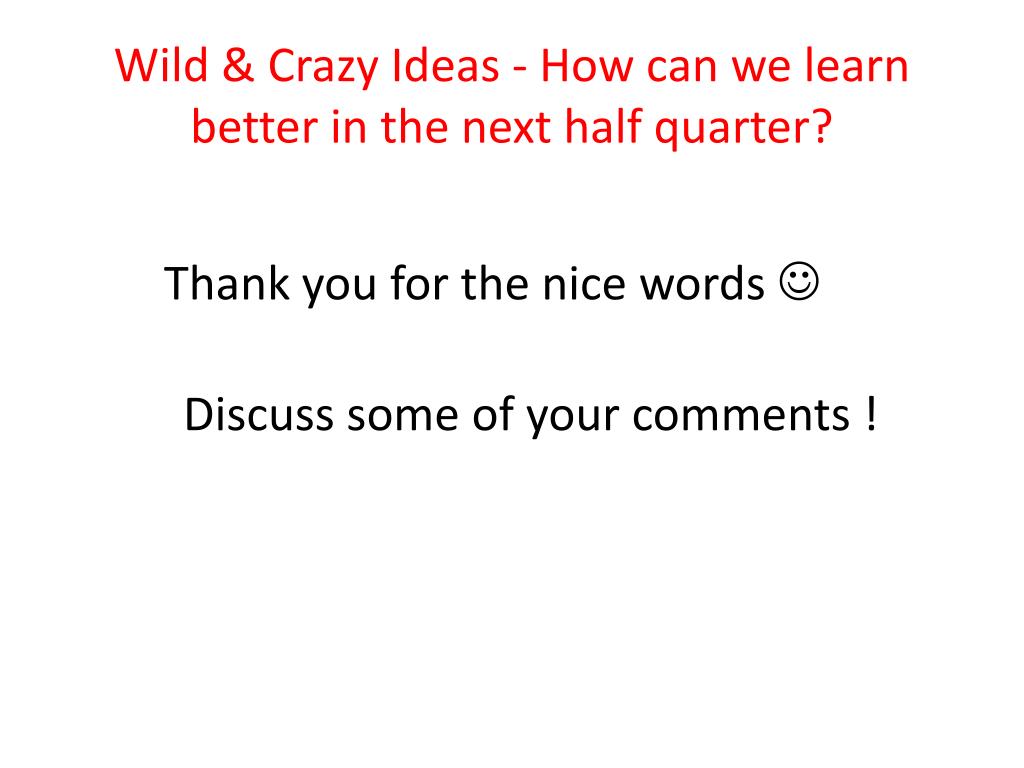 Wild & Crazy Ideas - How can we learn better in the next half quarter?

Thank you for the nice words ☺

Discuss some of your comments !